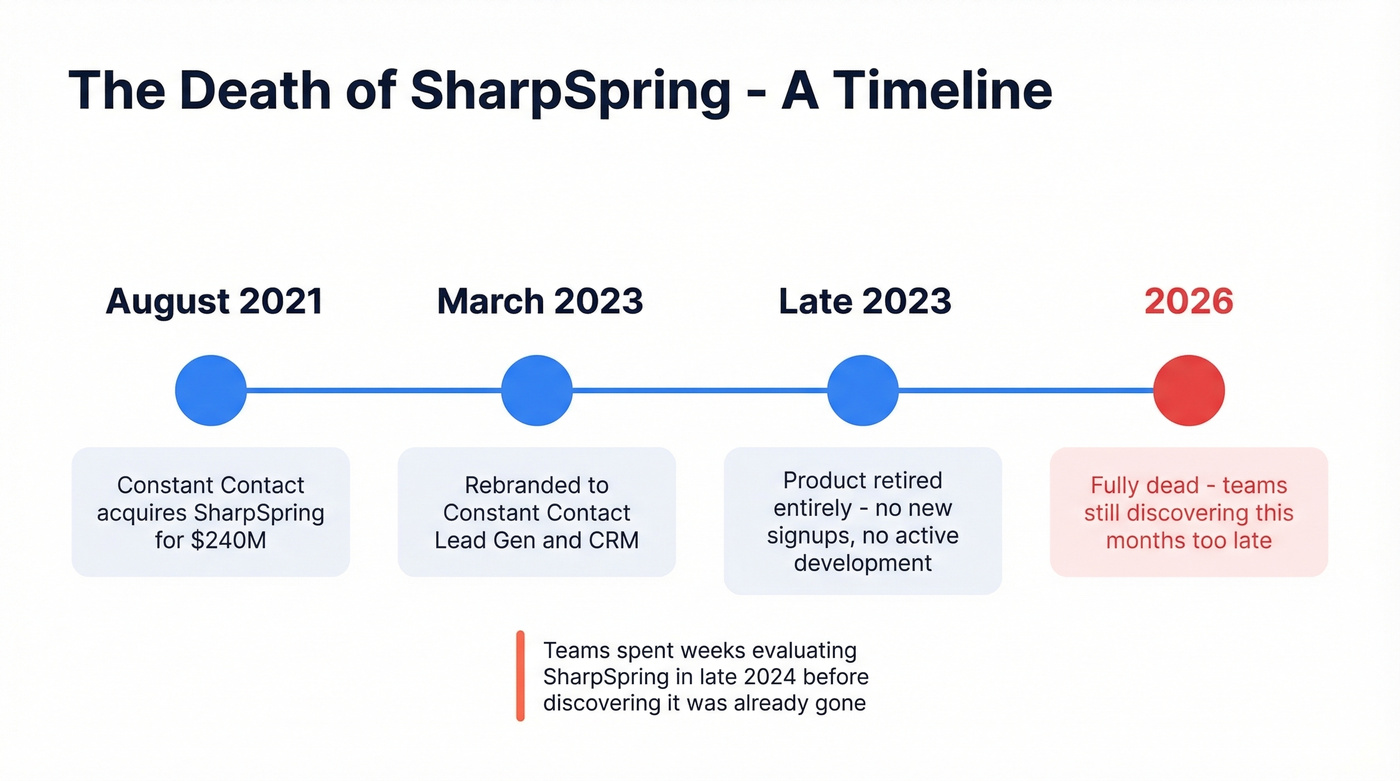 The Death of SharpSpring - A Timeline

August 2021

Constant Contact acquires SharpSpring for $240M

March 2023

Rebranded to Constant Contact Lead Gen and CRM

Late 2023

Product retired entirely - no new signups, no active development

2026

Fully dead - teams still discovering this months too late

Teams spent weeks evaluating SharpSpring in late 2024 before discovering it was already gone